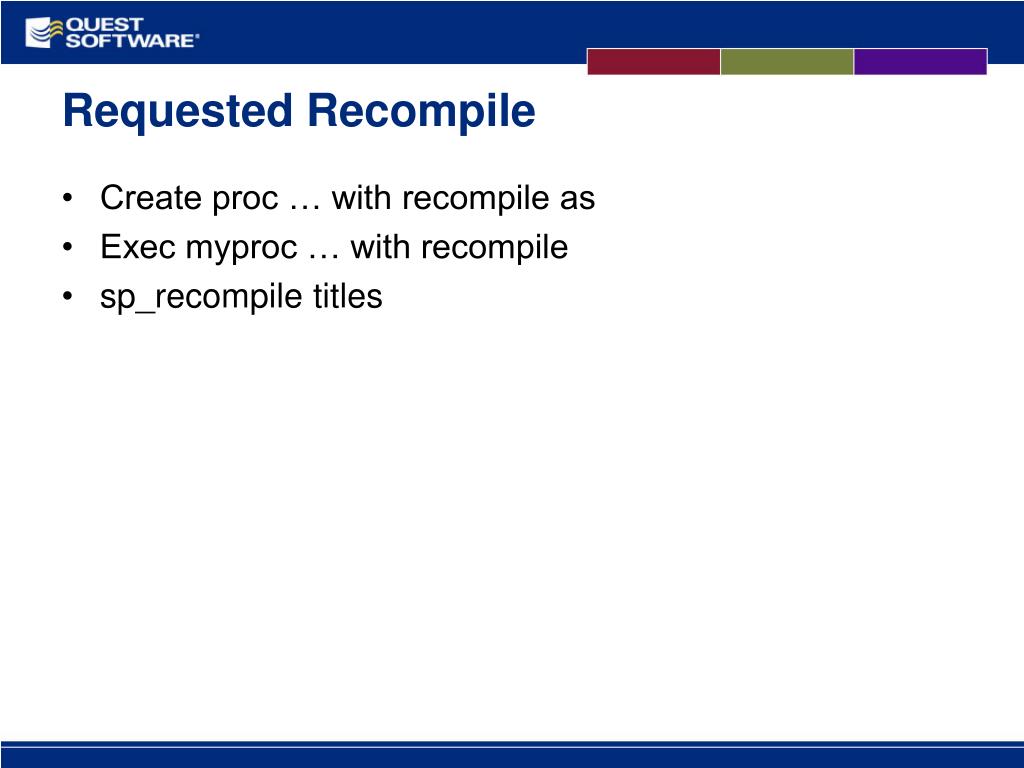 QUEST SOFTWARE®

Requested Recompile

• Create proc … with recompile as
• Exec myproc … with recompile
• sp_recompile titles